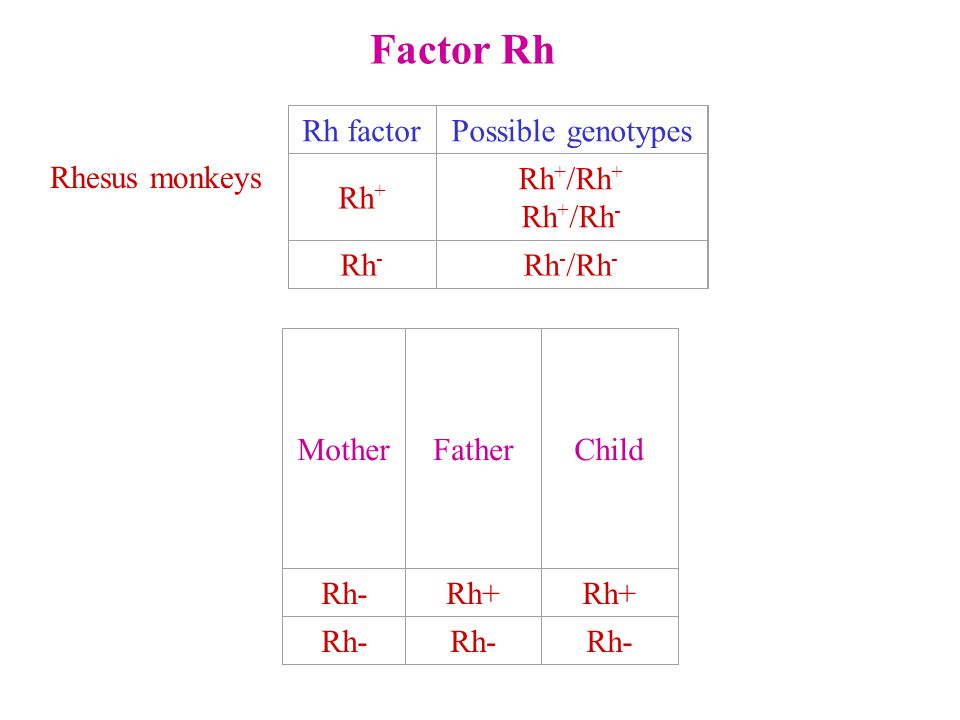 Factor Rh

Rhesus monkeys

| Rh factor | Possible genotypes |
|---|---|
| $Rh^+$ | $Rh^+/Rh^+$ $Rh^+/Rh^-$ |
| $Rh^-$ | $Rh^-/Rh^-$ |

| Mother | Father | Child |
|---|---|---|
| Rh- | Rh+ | Rh+ |
| Rh- | Rh- | Rh- |